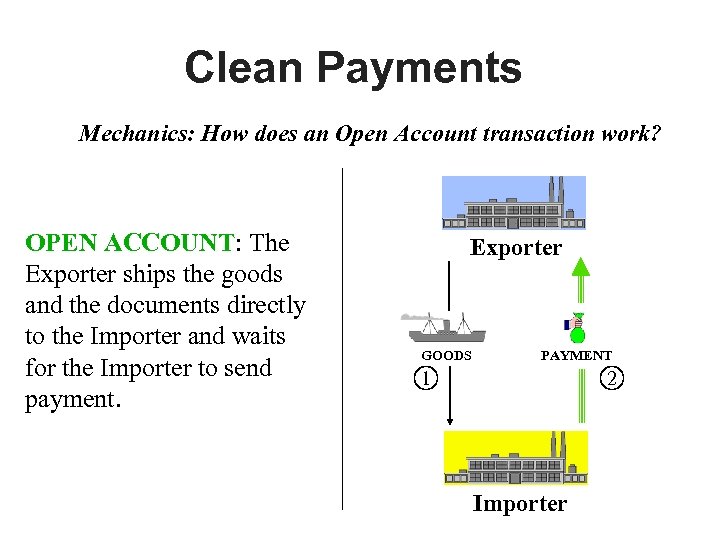 Clean Payments

Mechanics: How does an Open Account transaction work?

OPEN ACCOUNT: The Exporter ships the goods and the documents directly to the Importer and waits for the Importer to send payment.

Exporter

GOODS
①

PAYMENT
②

Importer